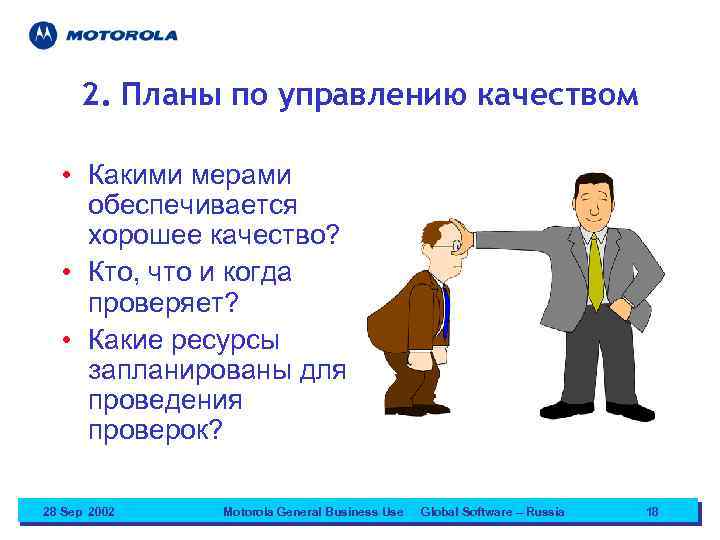 MOTOROLA

2. Планы по управлению качеством

• Какими мерами обеспечивается хорошее качество?
• Кто, что и когда проверяет?
• Какие ресурсы запланированы для проведения проверок?

28 Sep 2002 Motorola General Business Use Global Software – Russia 18